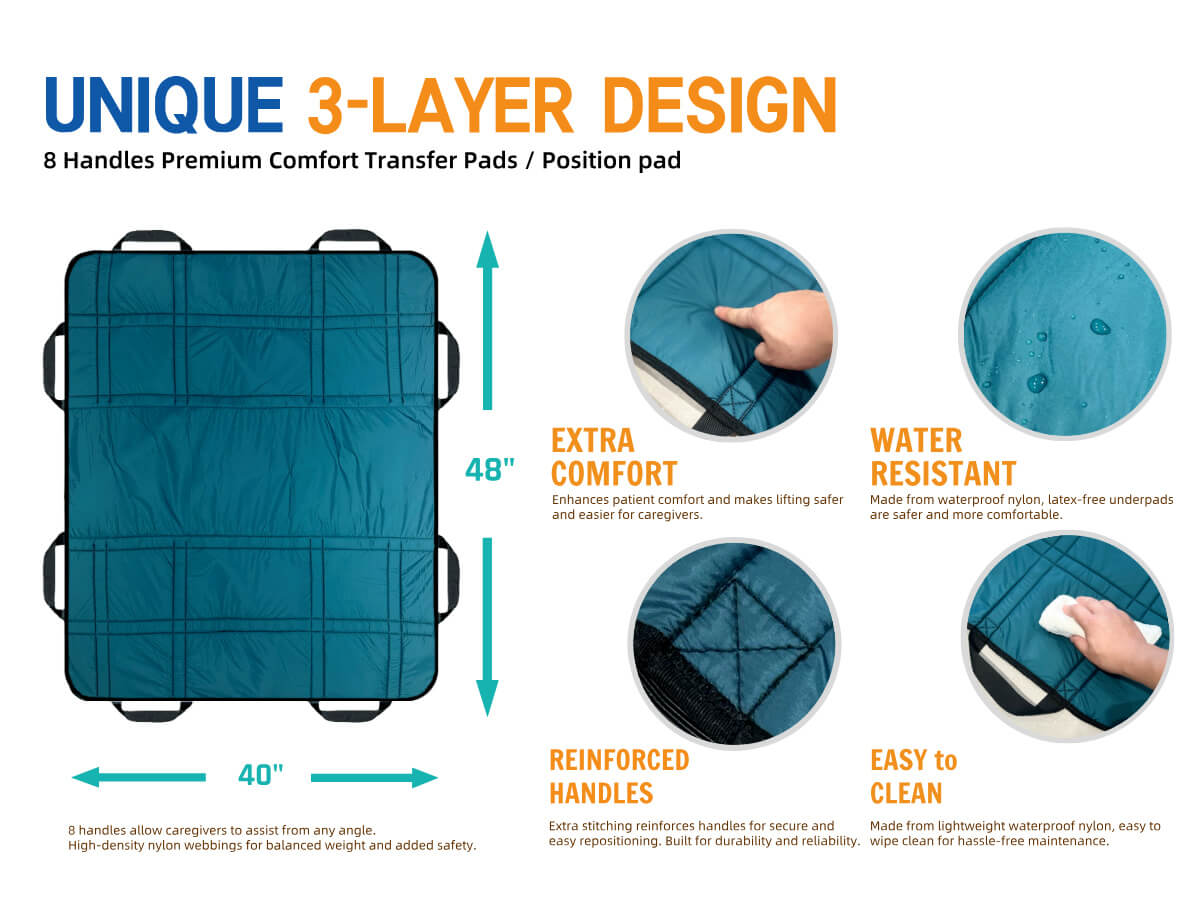 UNIQUE 3-LAYER DESIGN

8 Handles Premium Comfort Transfer Pads / Position pad

48"

40"

8 handles allow caregivers to assist from any angle.
High-density nylon webbings for balanced weight and added safety.

EXTRA COMFORT

Enhances patient comfort and makes lifting safer and easier for caregivers.

WATER RESISTANT

Made from waterproof nylon, latex-free underpads are safer and more comfortable.

REINFORCED HANDLES

Extra stitching reinforces handles for secure and easy repositioning. Built for durability and reliability.

EASY to CLEAN

Made from lightweight waterproof nylon, easy to wipe clean for hassle-free maintenance.